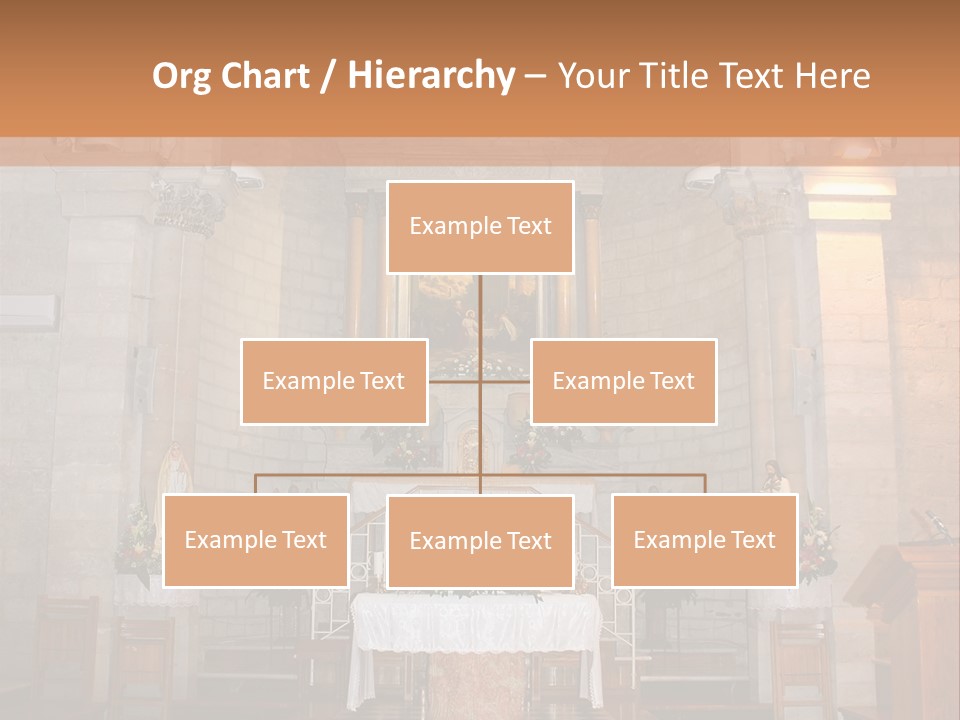 Org Chart / Hierarchy – Your Title Text Here

Example Text

Example Text

Example Text

Example Text

Example Text

Example Text